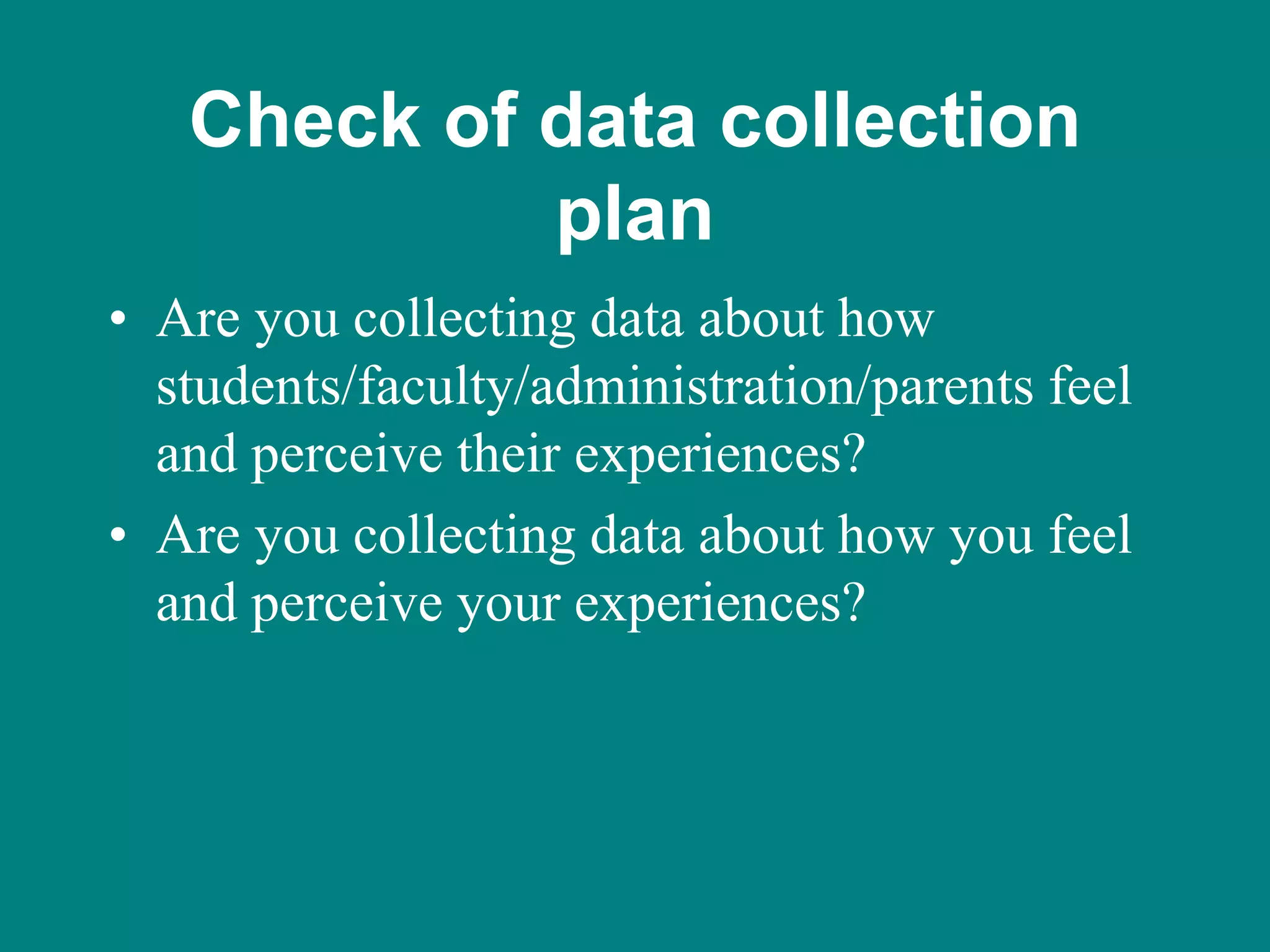 Check of data collection plan

• Are you collecting data about how students/faculty/administration/parents feel and perceive their experiences?
• Are you collecting data about how you feel and perceive your experiences?